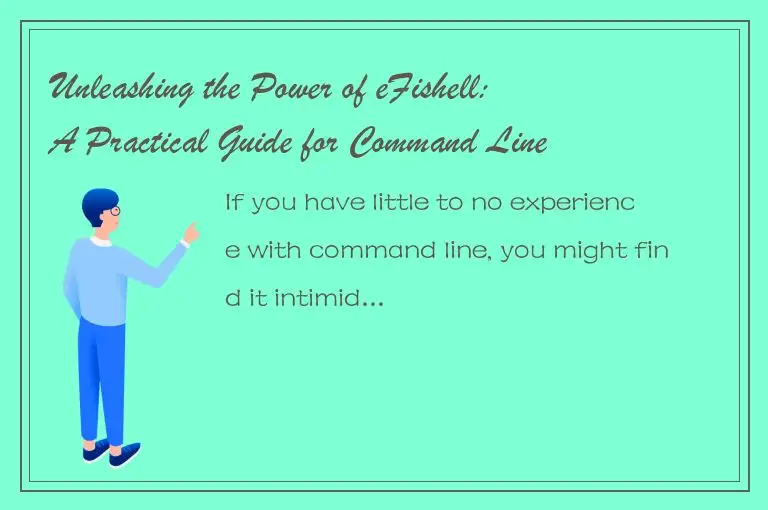 Unleashing the Power of eFishell: A Practical Guide for Command Line

If you have little to no experience with command line, you might find it intimid...